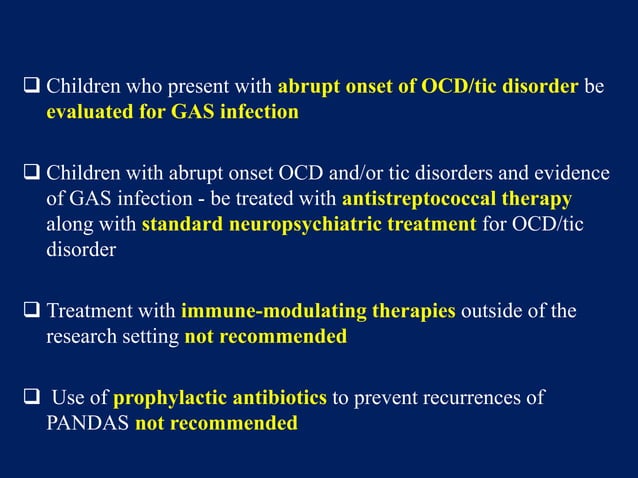 ❑ Children who present with abrupt onset of OCD/tic disorder be evaluated for GAS infection

❑ Children with abrupt onset OCD and/or tic disorders and evidence of GAS infection - be treated with antistreptococcal therapy along with standard neuropsychiatric treatment for OCD/tic disorder

❑ Treatment with immune-modulating therapies outside of the research setting not recommended

❑ Use of prophylactic antibiotics to prevent recurrences of PANDAS not recommended